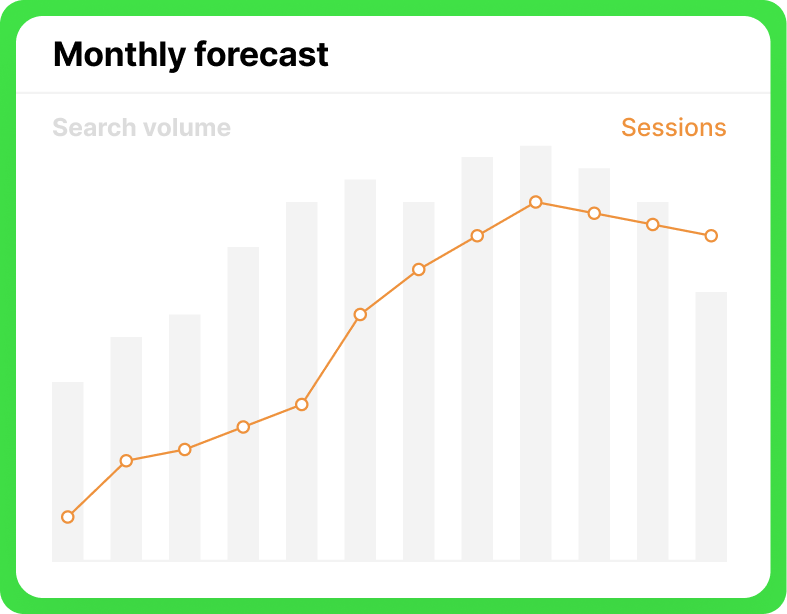 Monthly forecast

Search volume

Sessions